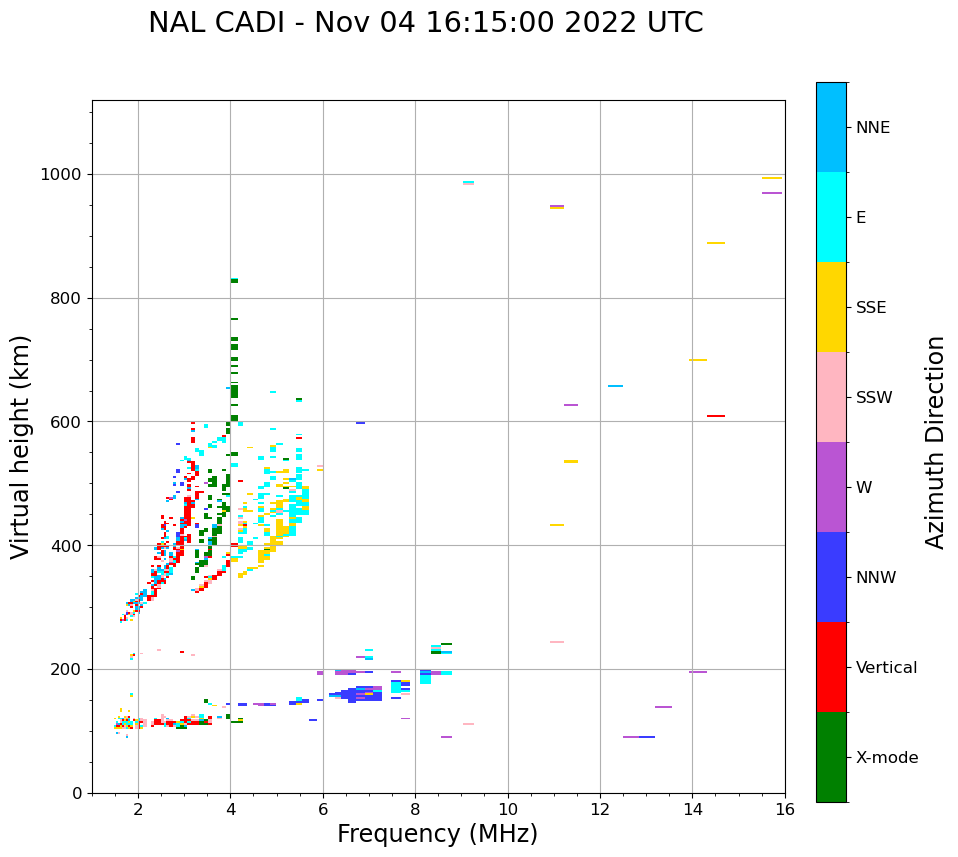 NAL CADI - Nov 04 16:15:00 2022 UTC

Virtual height (km)

1000
800
600
400
200
0

2
4
6
8
10
12
14
16

Frequency (MHz)

NNE
E
SSE
SSW
W
NNW
Vertical
X-mode

Azimuth Direction